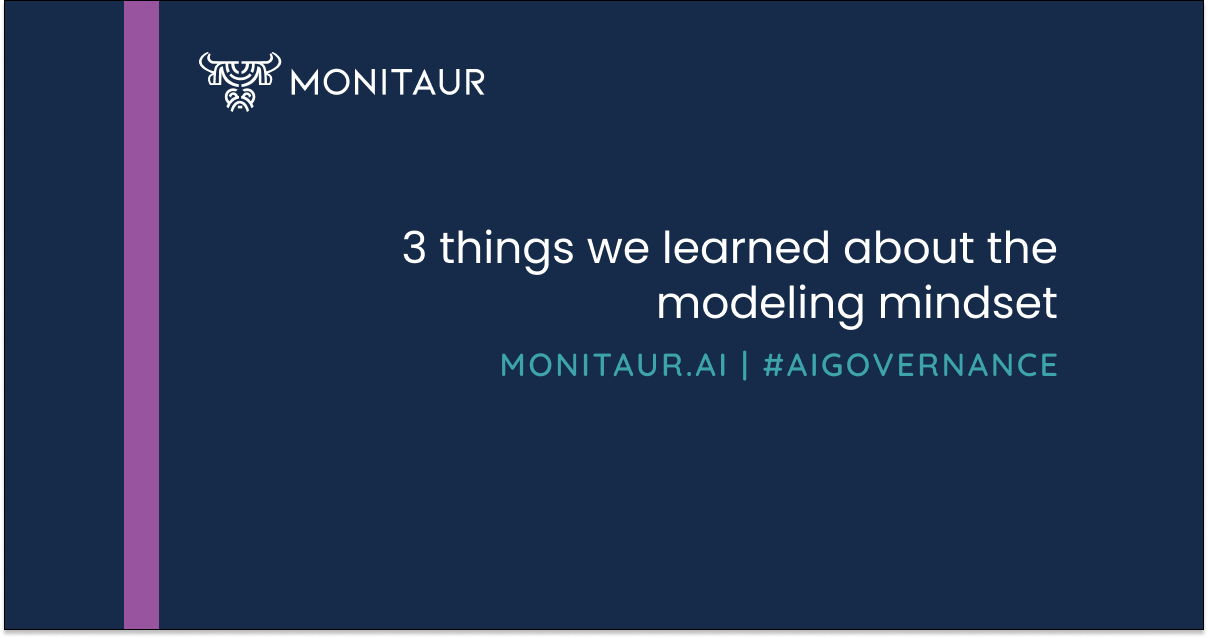 MONITAUR

3 things we learned about the modeling mindset

MONITAUR.AI | #AIGOVERNANCE